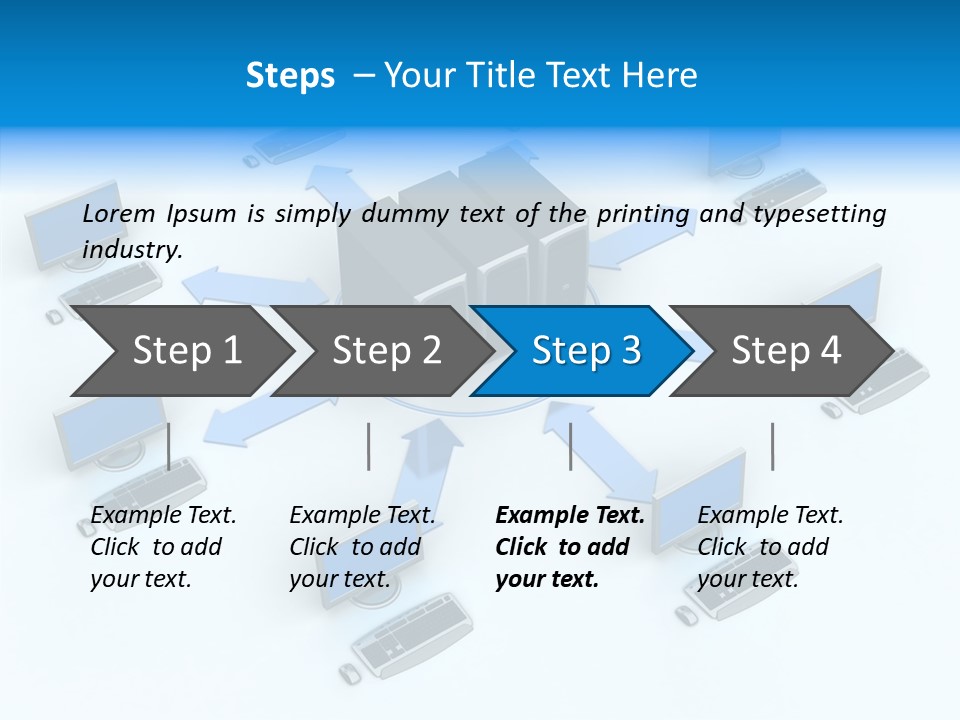 Steps – Your Title Text Here

Lorem Ipsum is simply dummy text of the printing and typesetting industry.

Step 1

Step 2

Step 3

Step 4

Example Text. Click to add your text.

Example Text. Click to add your text.

Example Text. Click to add your text.

Example Text. Click to add your text.